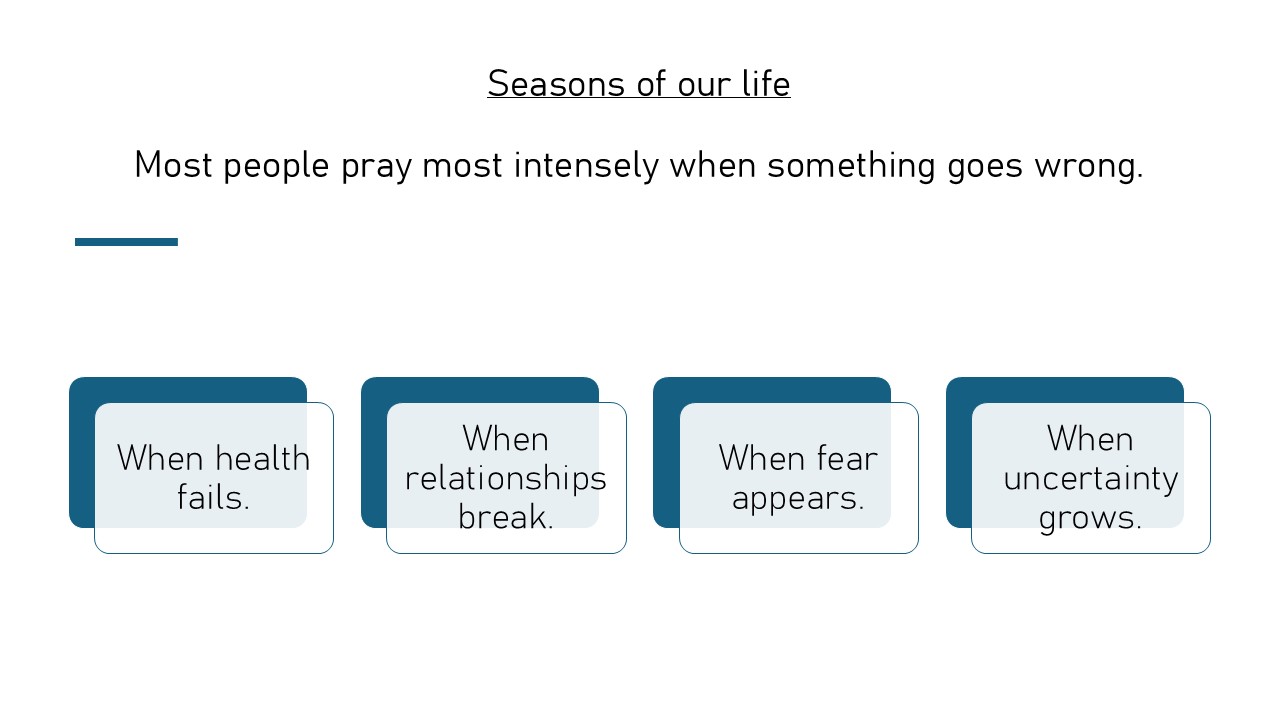 Seasons of our life

Most people pray most intensely when something goes wrong.

When health fails.

When relationships break.

When fear appears.

When uncertainty grows.